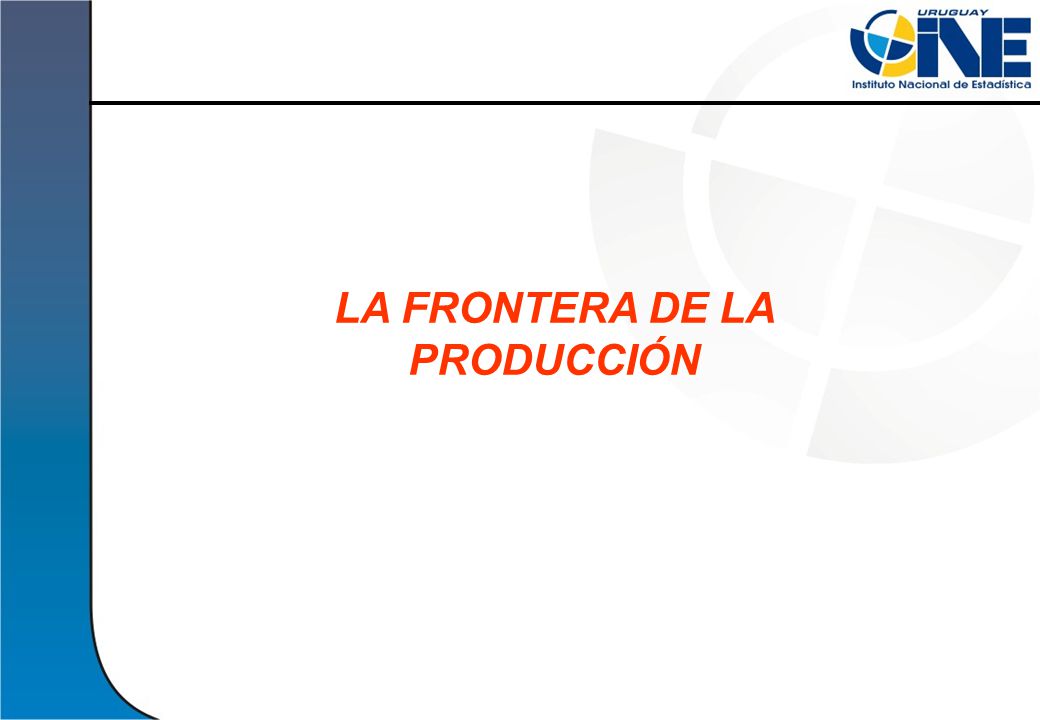 URUGUAY
INE
Instituto Nacional de Estadística

LA FRONTERA DE LA PRODUCCIÓN